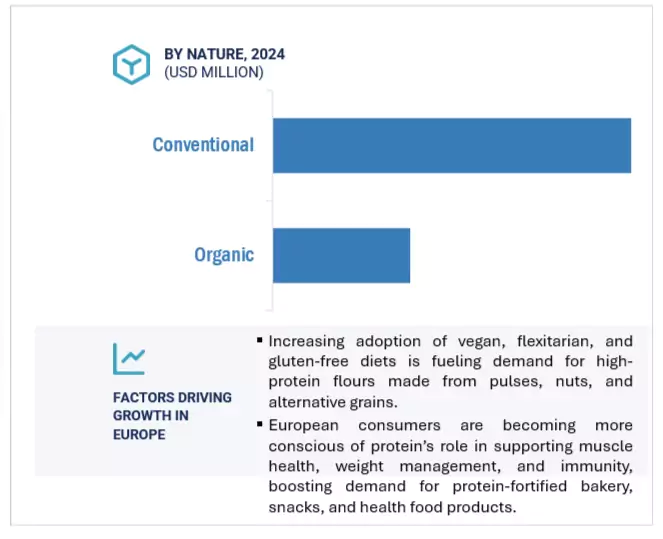 BY NATURE, 2024
(USD MILLION)

Conventional

Organic

FACTORS DRIVING GROWTH IN EUROPE

▪ Increasing adoption of vegan, flexitarian, and gluten-free diets is fueling demand for high-protein flours made from pulses, nuts, and alternative grains.

▪ European consumers are becoming more conscious of protein's role in supporting muscle health, weight management, and immunity, boosting demand for protein-fortified bakery, snacks, and health food products.